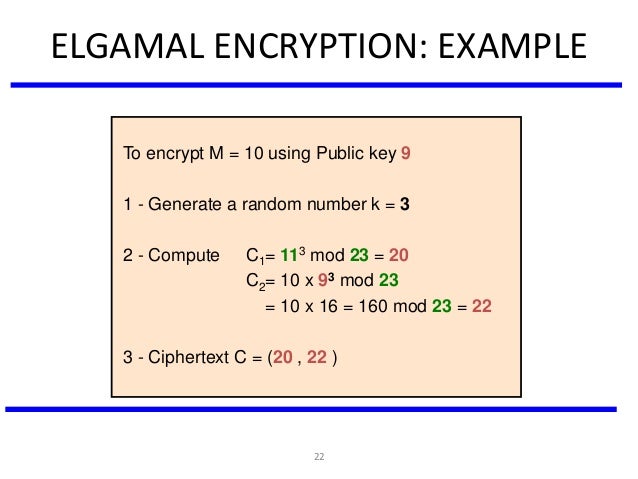 ELGAMAL ENCRYPTION: EXAMPLE

To encrypt M = 10 using Public key 9

1 - Generate a random number k = 3

2 - Compute $C_1 = 11^3 \bmod 23 = 20$
$C_2 = 10 \times 9^3 \bmod 23$
$= 10 \times 16 = 160 \bmod 23 = 22$

3 - Ciphertext C = (20 , 22 )

22